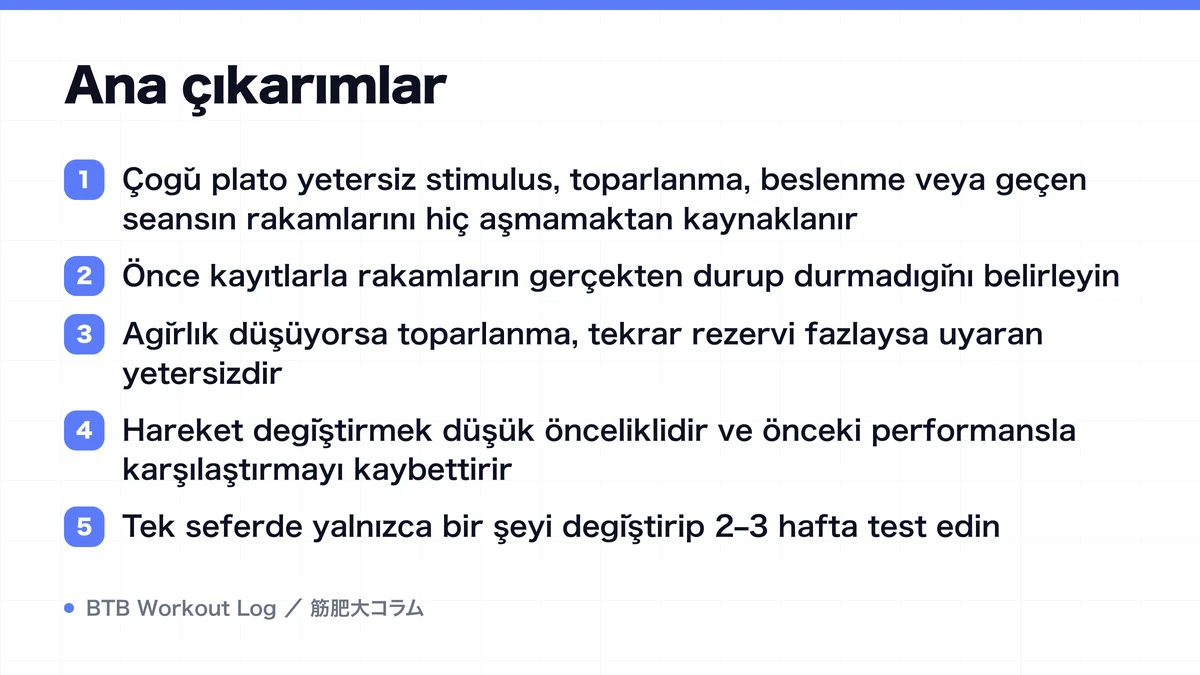 Ana çıkarımlar

1 Çoğu plato yetersiz stimulus, toparlanma, beslenme veya geçen seansın rakamlarını hiç aşmamaktan kaynaklanır

2 Önce kayıtlarla rakamların gerçekten durup durmadığını belirleyin

3 Ağırlık düşüyorsa toparlanma, tekrar rezervi fazlaysa uyaran yetersizdir

4 Hareket değiştirmek düşük önceliklidir ve önceki performansla karşılaştırmayı kaybettirir

5 Tek seferde yalnızca bir şeyi değiştirip 2–3 hafta test edin

BTB Workout Log ／ 筋肥大コラム